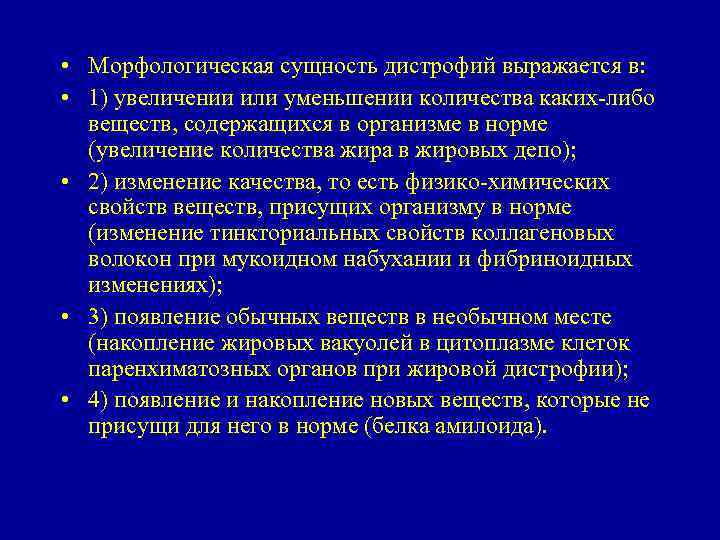 • Морфологическая сущность дистрофий выражается в:

• 1) увеличении или уменьшении количества каких-либо веществ, содержащихся в организме в норме (увеличение количества жира в жировых депо);

• 2) изменение качества, то есть физико-химических свойств веществ, присущих организму в норме (изменение тинкториальных свойств коллагеновых волокон при мукоидном набухании и фибриноидных изменениях);

• 3) появление обычных веществ в необычном месте (накопление жировых вакуолей в цитоплазме клеток паренхиматозных органов при жировой дистрофии);

• 4) появление и накопление новых веществ, которые не присущи для него в норме (белка амилоида).